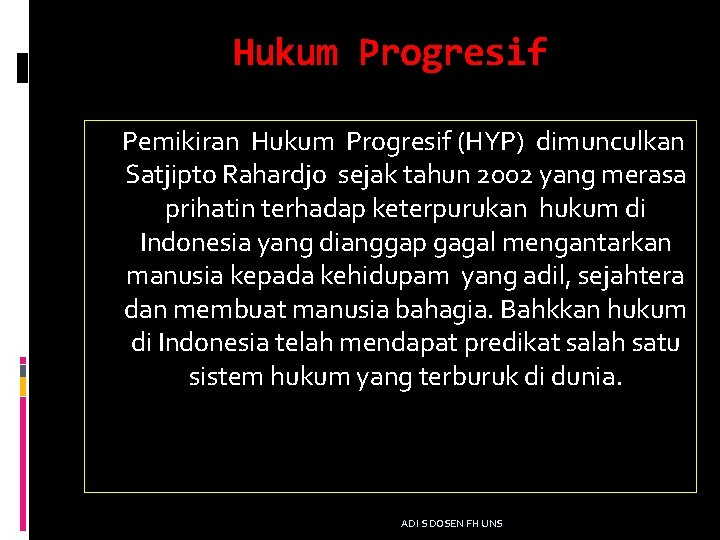 Hukum Progresif

Pemikiran Hukum Progresif (HYP) dimunculkan Satjipto Rahardjo sejak tahun 2002 yang merasa prihatin terhadap keterpurukan hukum di Indonesia yang dianggap gagal mengantarkan manusia kepada kehidupam yang adil, sejahtera dan membuat manusia bahagia. Bahkkan hukum di Indonesia telah mendapat predikat salah satu sistem hukum yang terburuk di dunia.

ADI S DOSEN FH UNS